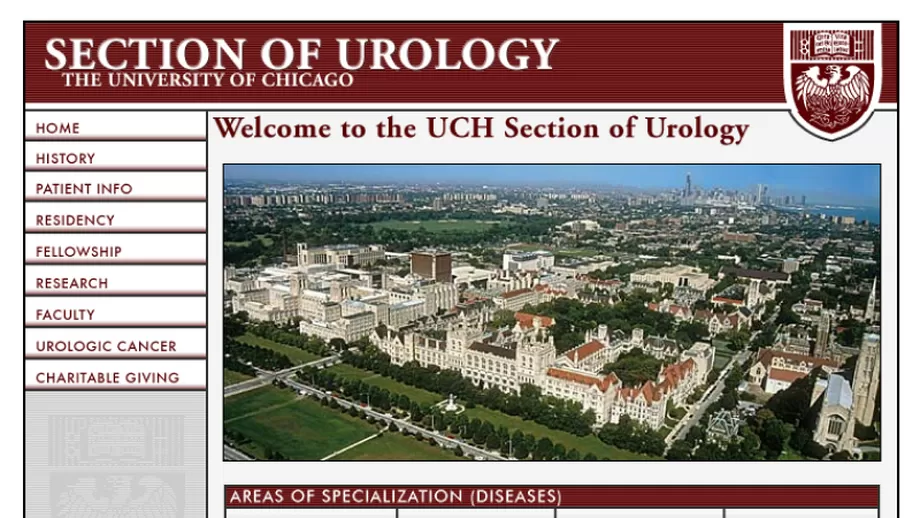 SECTION OF UROLOGY
THE UNIVERSITY OF CHICAGO

HOME
HISTORY
PATIENT INFO
RESIDENCY
FELLOWSHIP
RESEARCH
FACULTY
UROLOGIC CANCER
CHARITABLE GIVING

Welcome to the UCH Section of Urology

AREAS OF SPECIALIZATION (DISEASES)